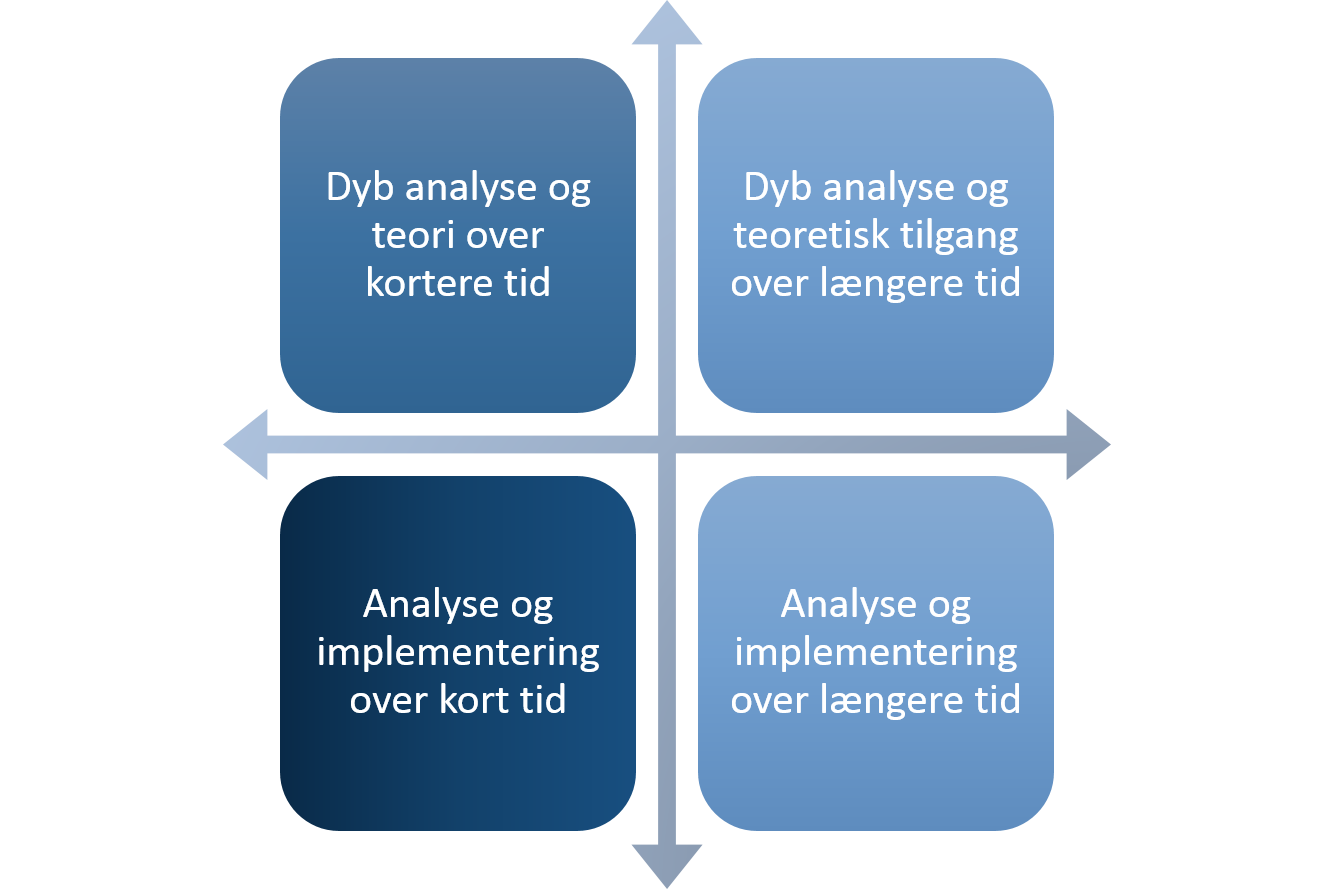 Dyb analyse og teori over kortere tid

Dyb analyse og teoretisk tilgang over længere tid

Analyse og implementering over kort tid

Analyse og implementering over længere tid